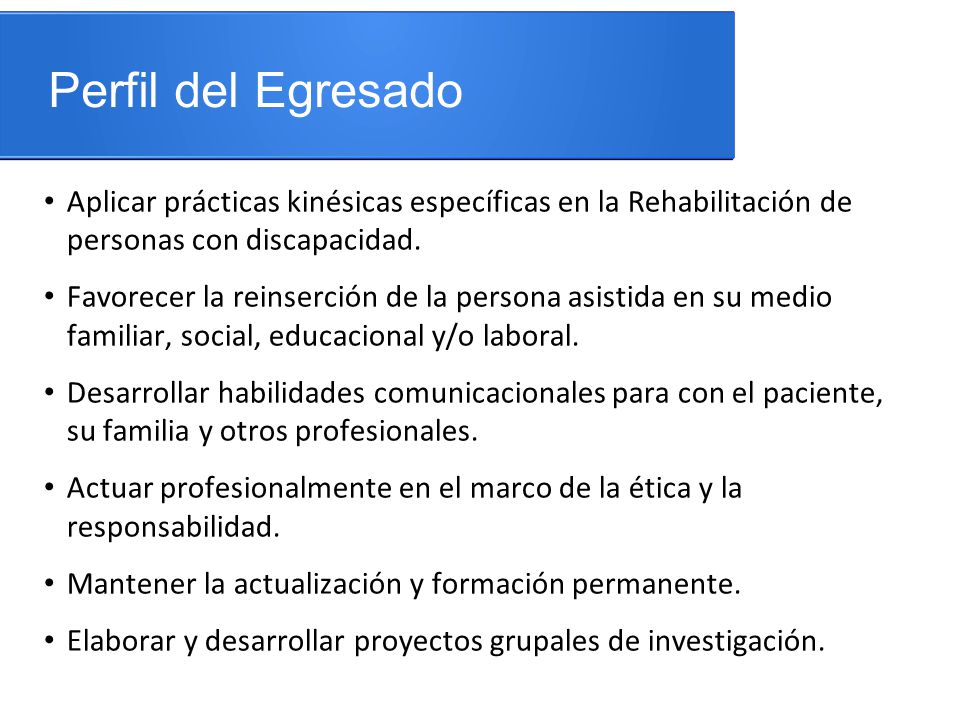 Perfil del Egresado

• Aplicar prácticas kinésicas específicas en la Rehabilitación de personas con discapacidad.

• Favorecer la reinserción de la persona asistida en su medio familiar, social, educacional y/o laboral.

• Desarrollar habilidades comunicacionales para con el paciente, su familia y otros profesionales.

• Actuar profesionalmente en el marco de la ética y la responsabilidad.

• Mantener la actualización y formación permanente.

• Elaborar y desarrollar proyectos grupales de investigación.